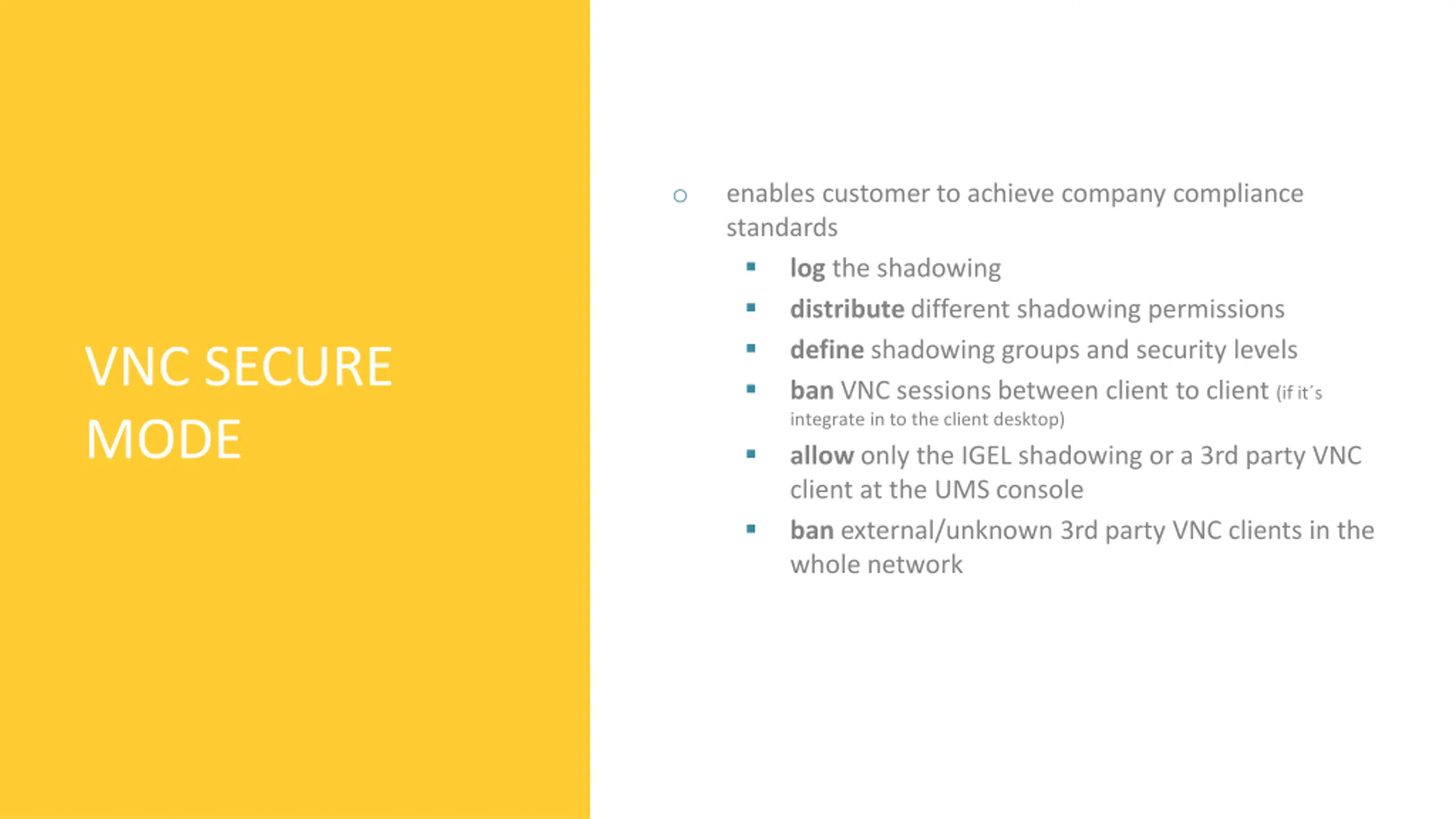 VNC SECURE MODE

○ enables customer to achieve company compliance standards

▪ log the shadowing

▪ distribute different shadowing permissions

▪ define shadowing groups and security levels

▪ ban VNC sessions between client to client (if it´s integrate in to the client desktop)

▪ allow only the IGEL shadowing or a 3rd party VNC client at the UMS console

▪ ban external/unknown 3rd party VNC clients in the whole network